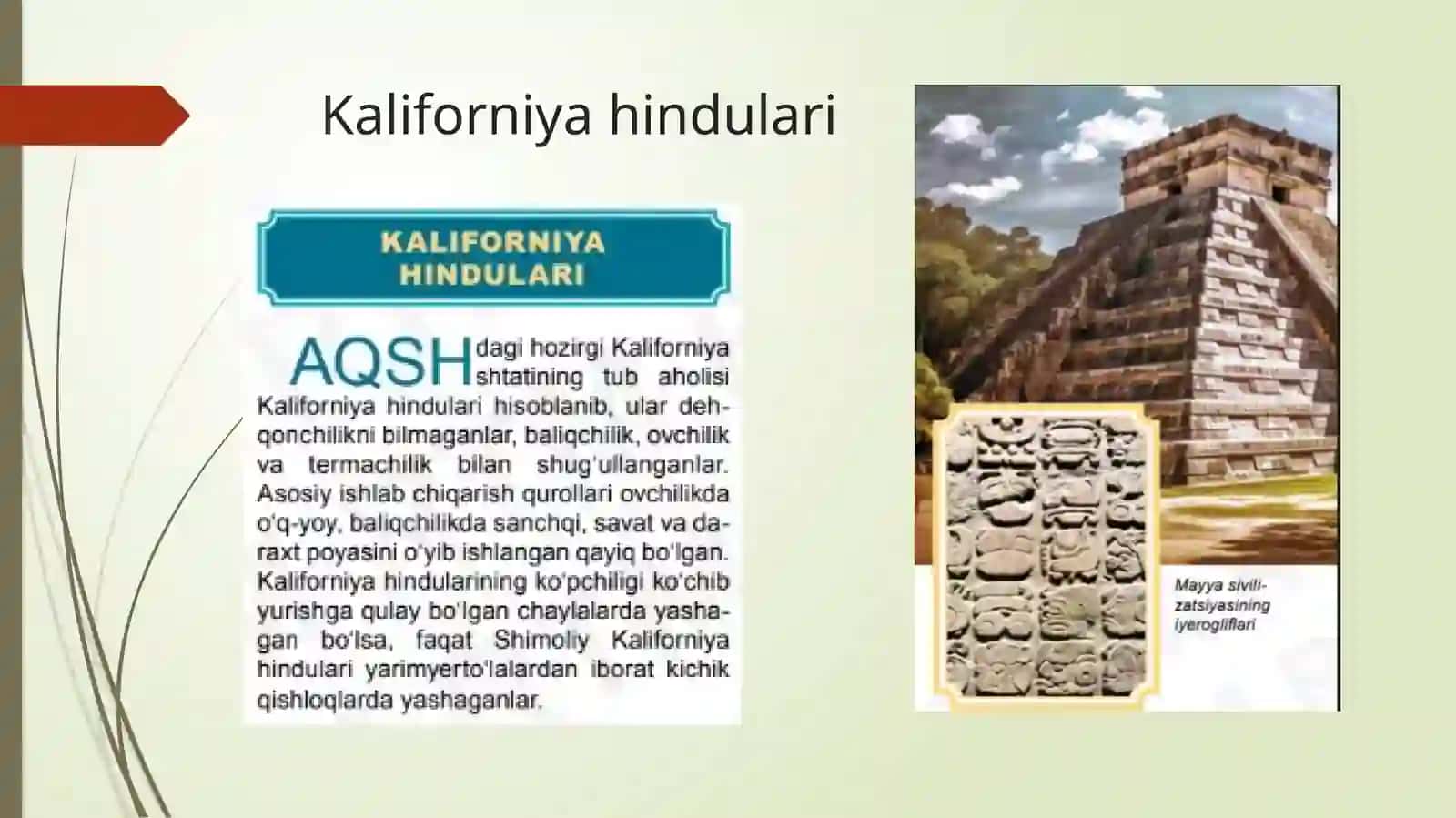 Kaliforniya hindulari

KALIFORNIYA HINDULARI

AQSHdagi hozirgi Kaliforniya shtatining tub aholisi Kaliforniya hindulari hisoblanib, ular dehqonchilikni bilmaganlar, baliqchilik, ovchilik va termachilik bilan shug'ullanganlar. Asosiy ishlab chiqarish qurollari ovchilikda o'q-yoy, baliqchilikda sanchqi, savat va daraxt poyasini o'yib ishlangan qayiq bo'lgan. Kaliforniya hindularining ko'pchiligi ko'chib yurishga qulay bo'lgan chaylalarda yashagan bo'lsa, faqat Shimoliy Kaliforniya hindulari yarimyerto'lalardan iborat kichik qishloqlarda yashaganlar.

Mayya sivilizatsiyasining iyerogliflari